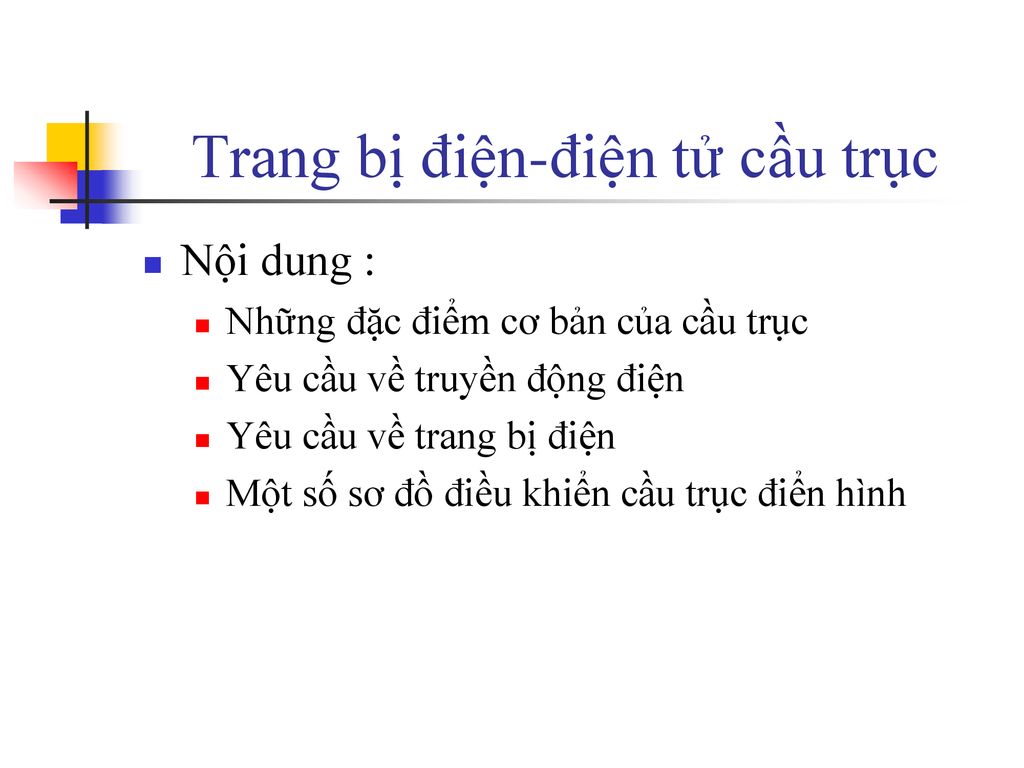 Trang bị điện-điện tử cầu trục

Nội dung :
Những đặc điểm cơ bản của cầu trục
Yêu cầu về truyền động điện
Yêu cầu về trang bị điện
Một số sơ đồ điều khiển cầu trục điển hình